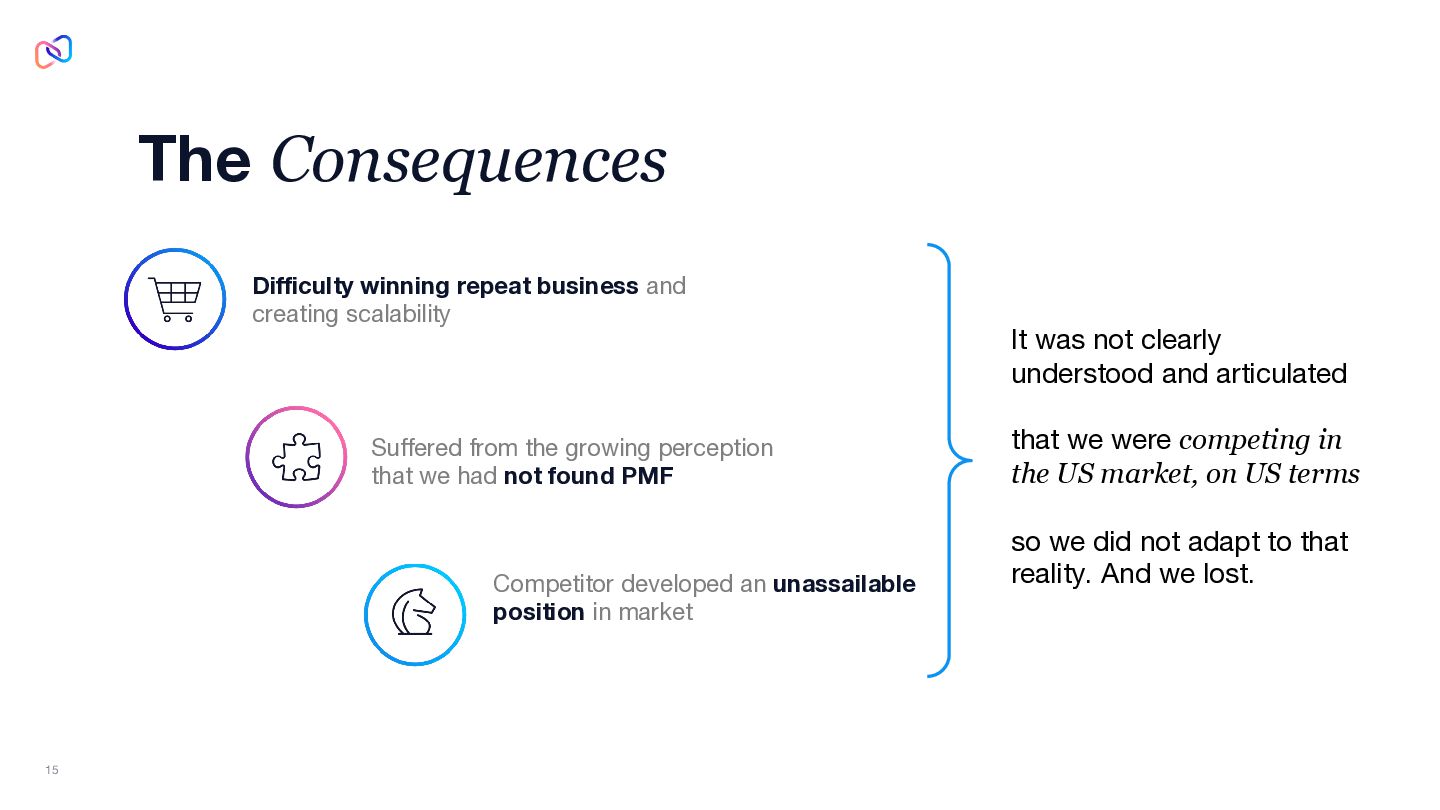 The Consequences

Difficulty winning repeat business and creating scalability

Suffered from the growing perception that we had not found PMF

Competitor developed an unassailable position in market

It was not clearly understood and articulated

that we were competing in the US market, on US terms

so we did not adapt to that reality. And we lost.

15